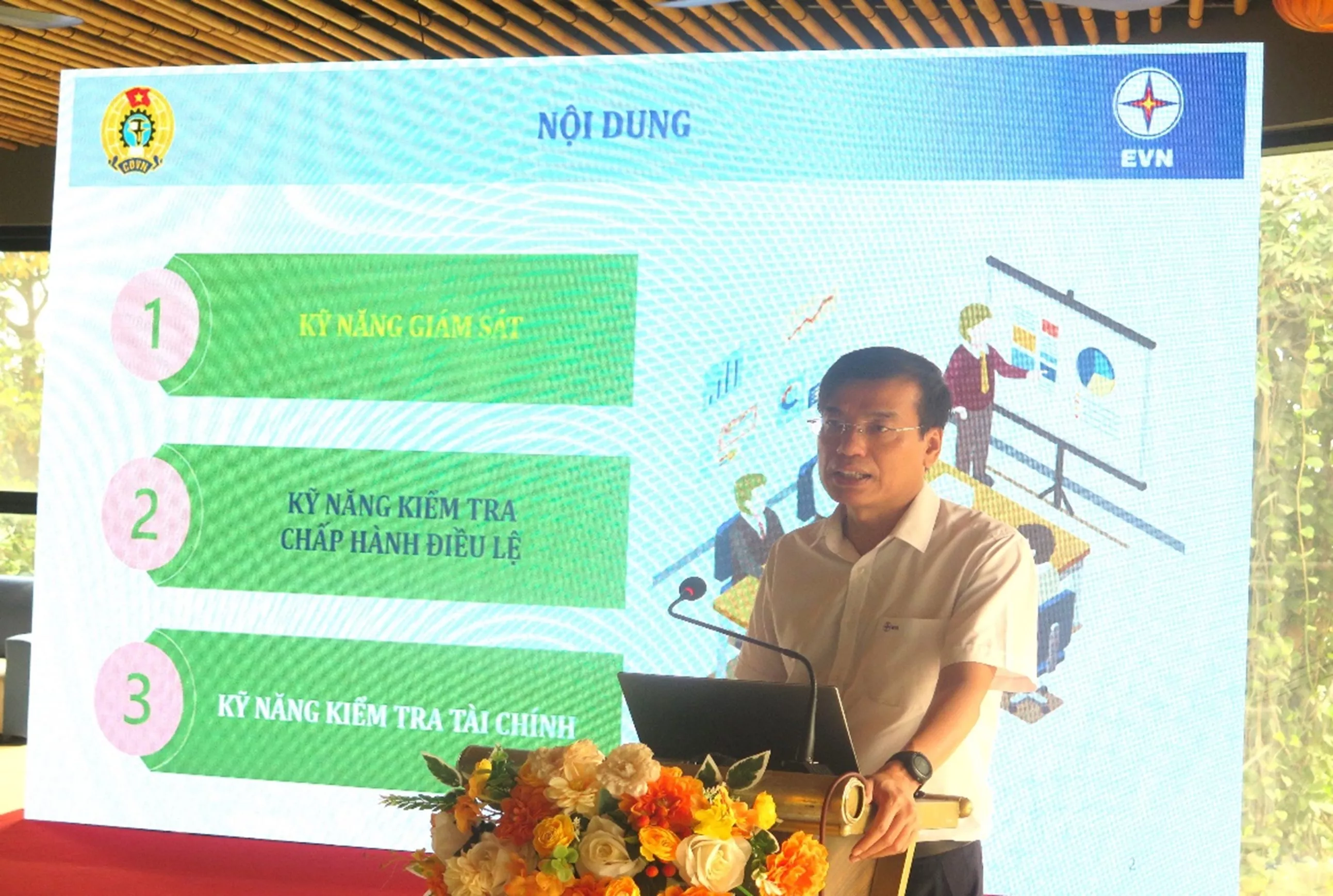 CĐVN

NỘI DUNG

EVN

1

KỸ NĂNG GIÁM SÁT

2

KỸ NĂNG KIỂM TRA CHẤP HÀNH ĐIỀU LỆ

3

KỸ NĂNG KIỂM TRA TÀI CHÍNH

2